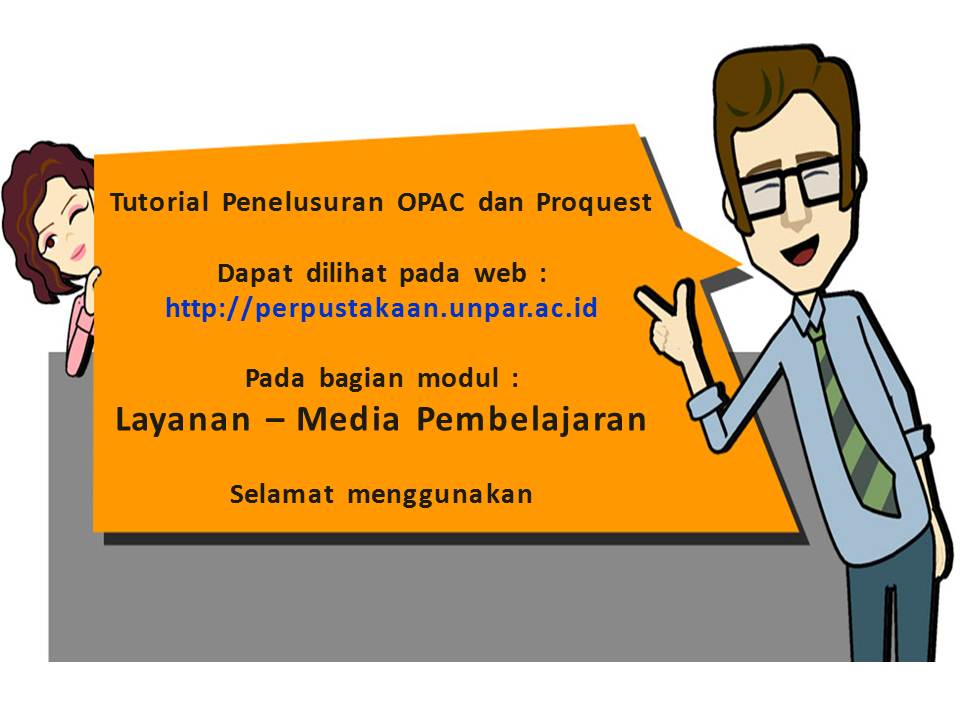 Tutorial Penelusuran OPAC dan Proquest

Dapat dilihat pada web :
http://perpustakaan.unpar.ac.id

Pada bagian modul :
Layanan – Media Pembelajaran

Selamat menggunakan